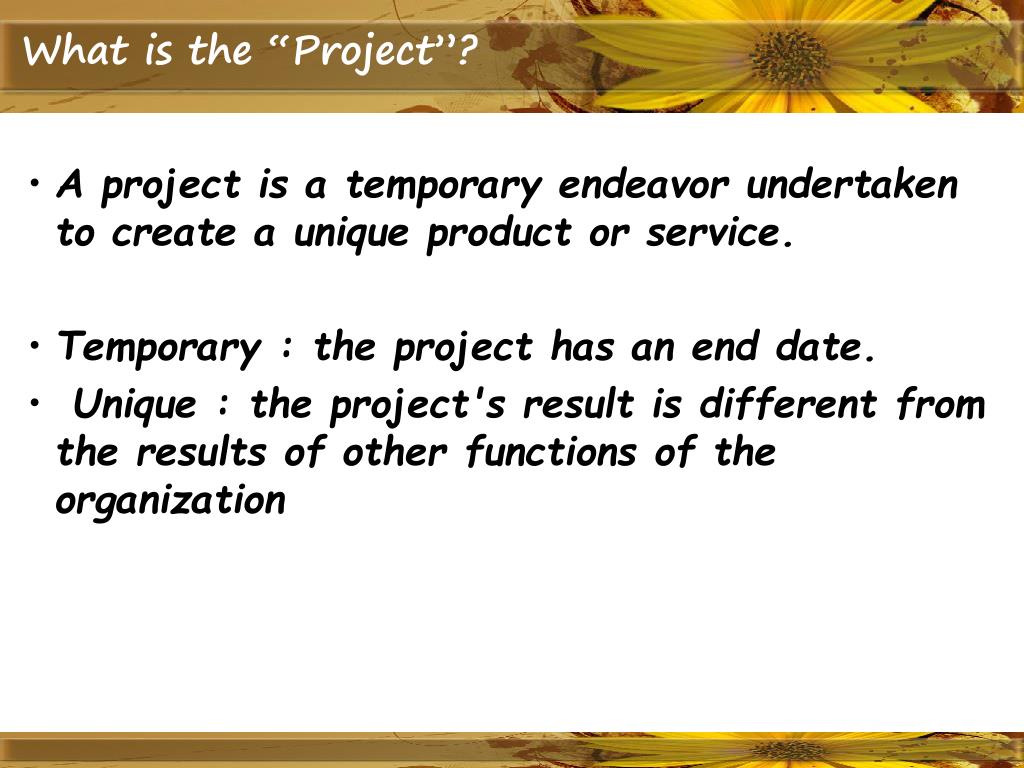 What is the “Project”?

• A project is a temporary endeavor undertaken to create a unique product or service.

• Temporary : the project has an end date.
• Unique : the project's result is different from the results of other functions of the organization